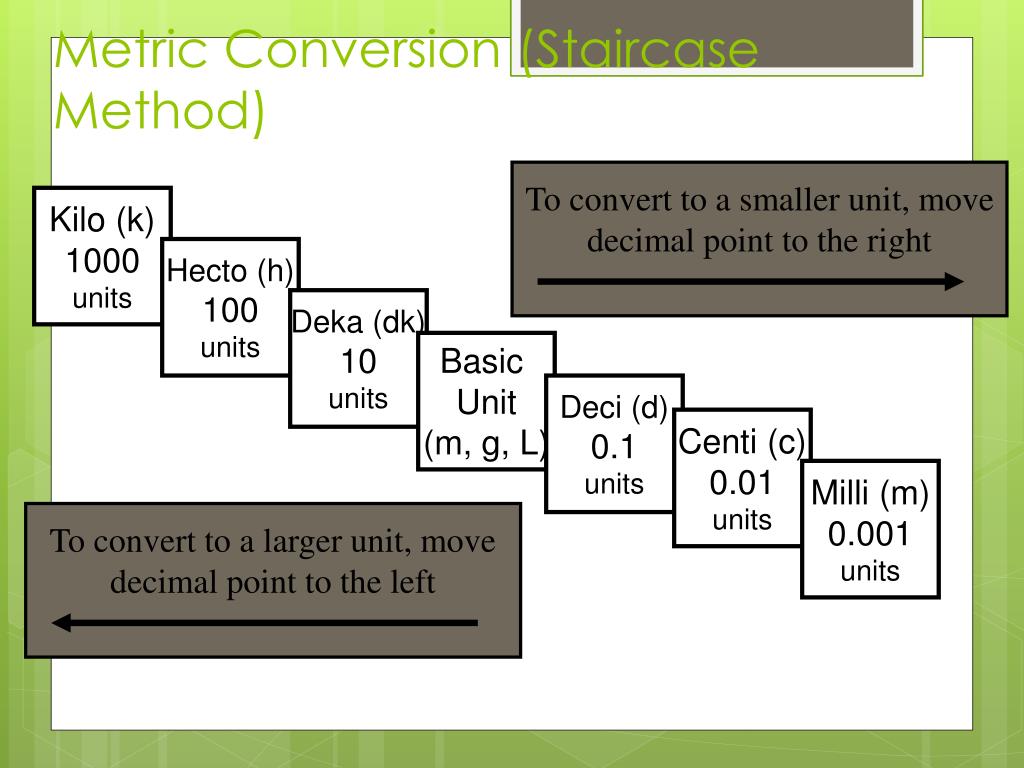 Metric Conversion (Staircase Method)

To convert to a smaller unit, move decimal point to the right

Kilo (k) 1000 units

Hecto (h) 100 units

Deka (dk) 10 units

Basic Unit (m, g, L)

Deci (d) 0.1 units

Centi (c) 0.01 units

Milli (m) 0.001 units

To convert to a larger unit, move decimal point to the left